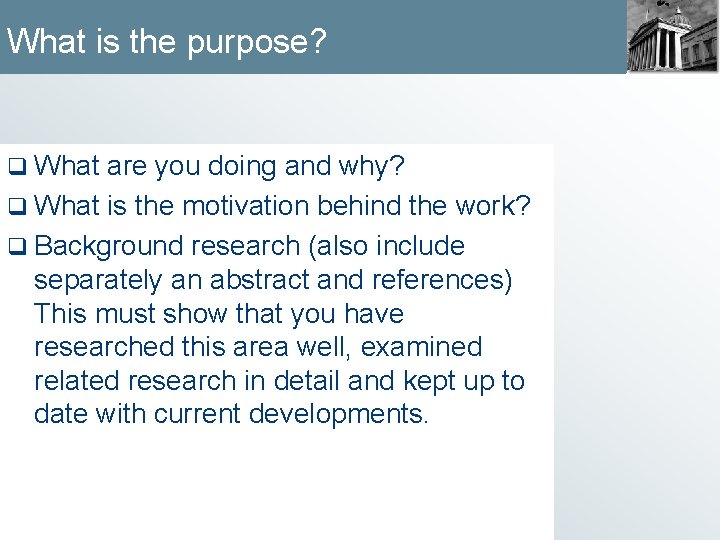 What is the purpose?

❑ What are you doing and why?
❑ What is the motivation behind the work?
❑ Background research (also include separately an abstract and references) This must show that you have researched this area well, examined related research in detail and kept up to date with current developments.